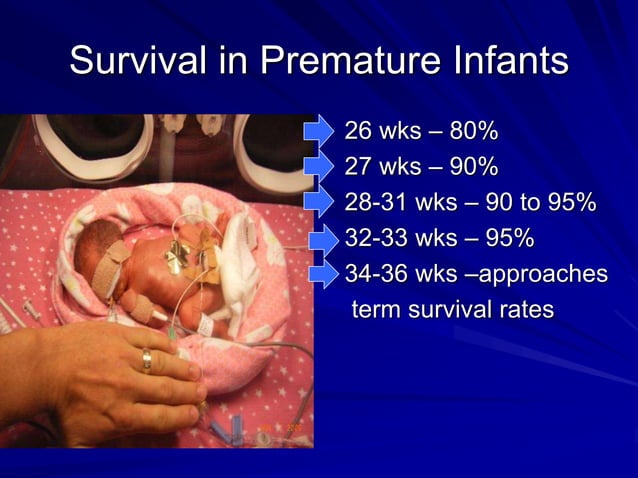 Survival in Premature Infants

26 wks – 80%
27 wks – 90%
28-31 wks – 90 to 95%
32-33 wks – 95%
34-36 wks –approaches term survival rates